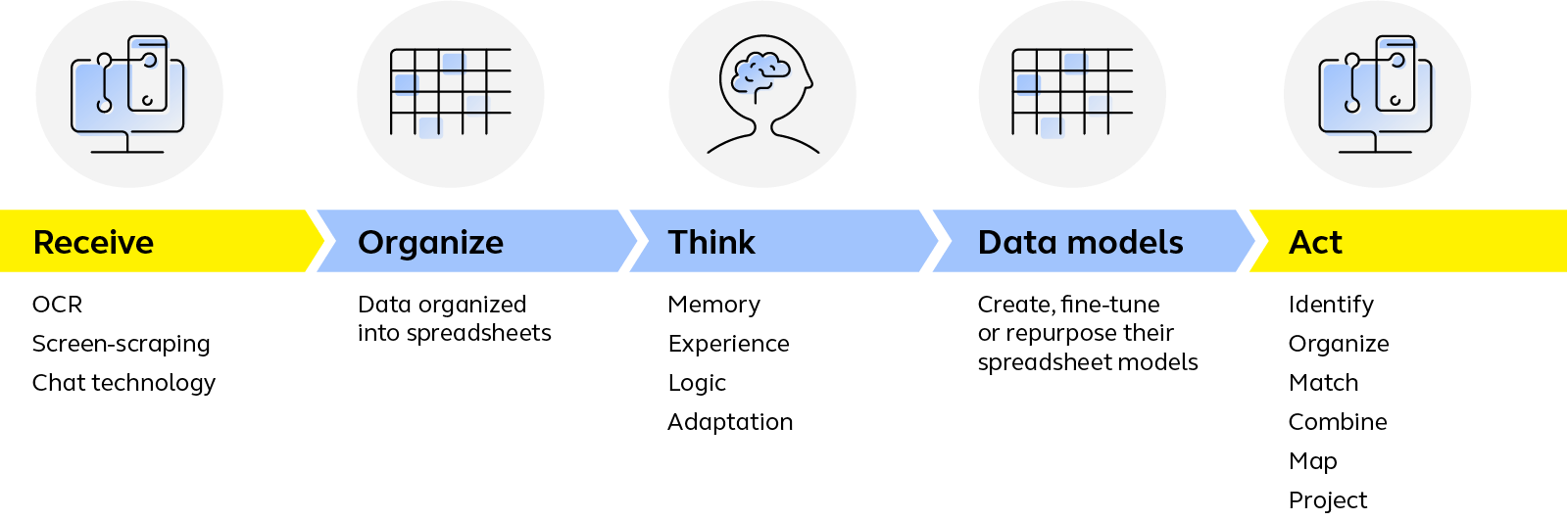 Receive

OCR
Screen-scraping
Chat technology

Organize

Data organized into spreadsheets

Think

Memory
Experience
Logic
Adaptation

Data models

Create, fine-tune or repurpose their spreadsheet models

Act

Identify
Organize
Match
Combine
Map
Project